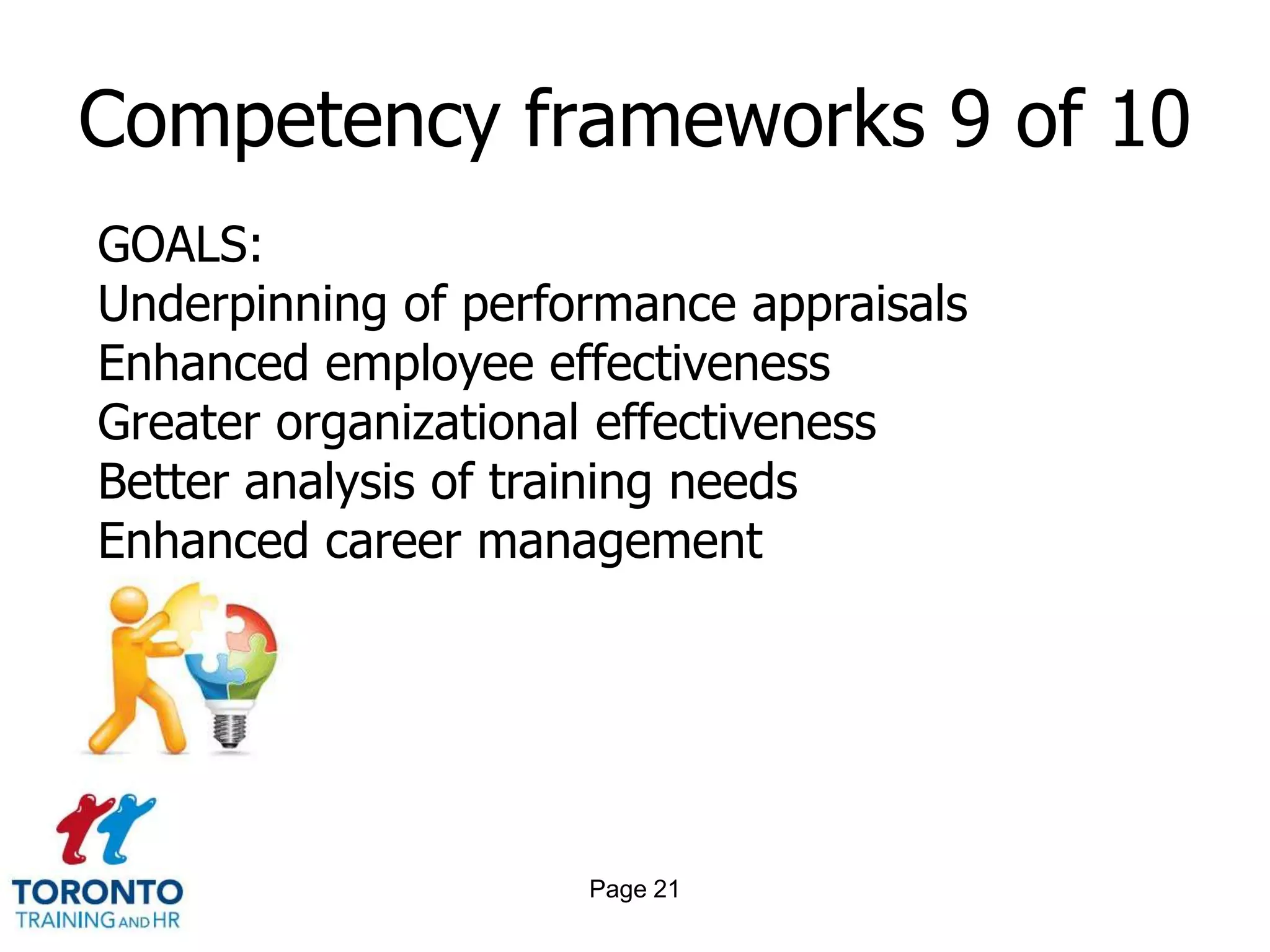 Competency frameworks 9 of 10

GOALS:
Underpinning of performance appraisals
Enhanced employee effectiveness
Greater organizational effectiveness
Better analysis of training needs
Enhanced career management

TORONTO
TRAINING AND HR

Page 21